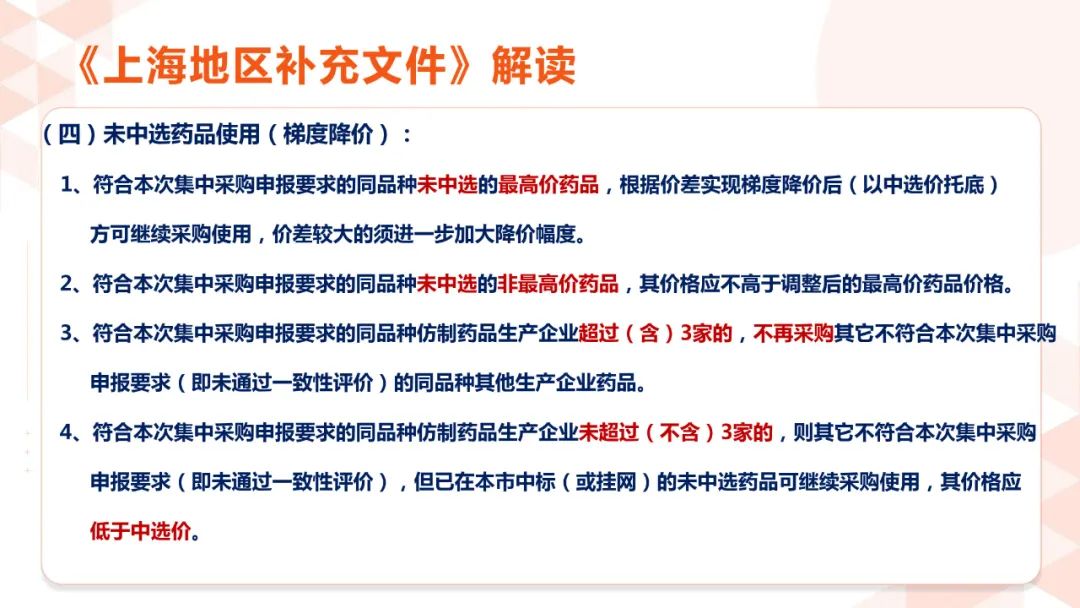 《上海地区补充文件》解读

（四）未中选药品使用（梯度降价）：

1、符合本次集中采购申报要求的同品种未中选的最高价药品，根据价差实现梯度降价后（以中选价托底）方可继续采购使用，价差较大的须进一步加大降价幅度。

2、符合本次集中采购申报要求的同品种未中选的非最高价药品，其价格应不高于调整后的最高价药品价格。

3、符合本次集中采购申报要求的同品种仿制药品生产企业超过（含）3家的，不再采购其它不符合本次集中采购申报要求（即未通过一致性评价）的同品种其他生产企业药品。

4、符合本次集中采购申报要求的同品种仿制药品生产企业未超过（不含）3家的，则其它不符合本次集中采购申报要求（即未通过一致性评价），但已在本市中标（或挂网）的未中选药品可继续采购使用，其价格应低于中选价。